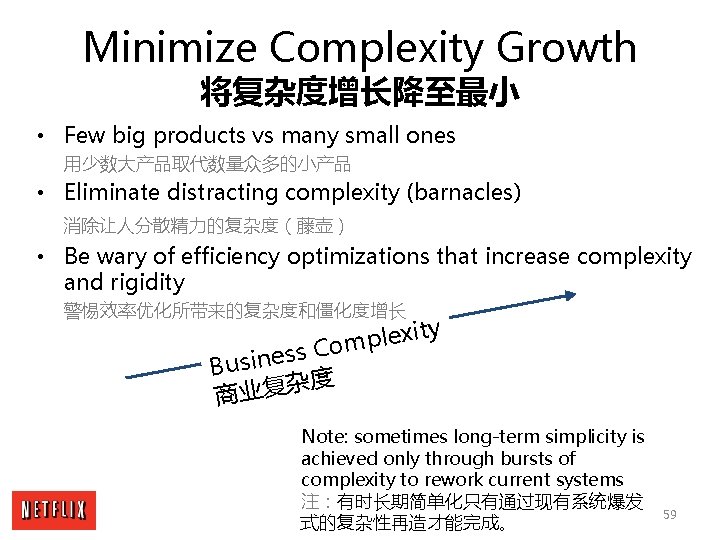 Minimize Complexity Growth
将复杂度增长降至最小

• Few big products vs many small ones
用少数大产品取代数量众多的小产品
• Eliminate distracting complexity (barnacles)
消除让人分散精力的复杂度（藤壶）
• Be wary of efficiency optimizations that increase complexity and rigidity
警惕效率优化所带来的复杂度和僵化度增长

Business Complexity
商业复杂度

Note: sometimes long-term simplicity is achieved only through bursts of complexity to rework current systems
注：有时长期简单化只有通过现有系统爆发式的复杂性再造才能完成。

NETFLIX

59